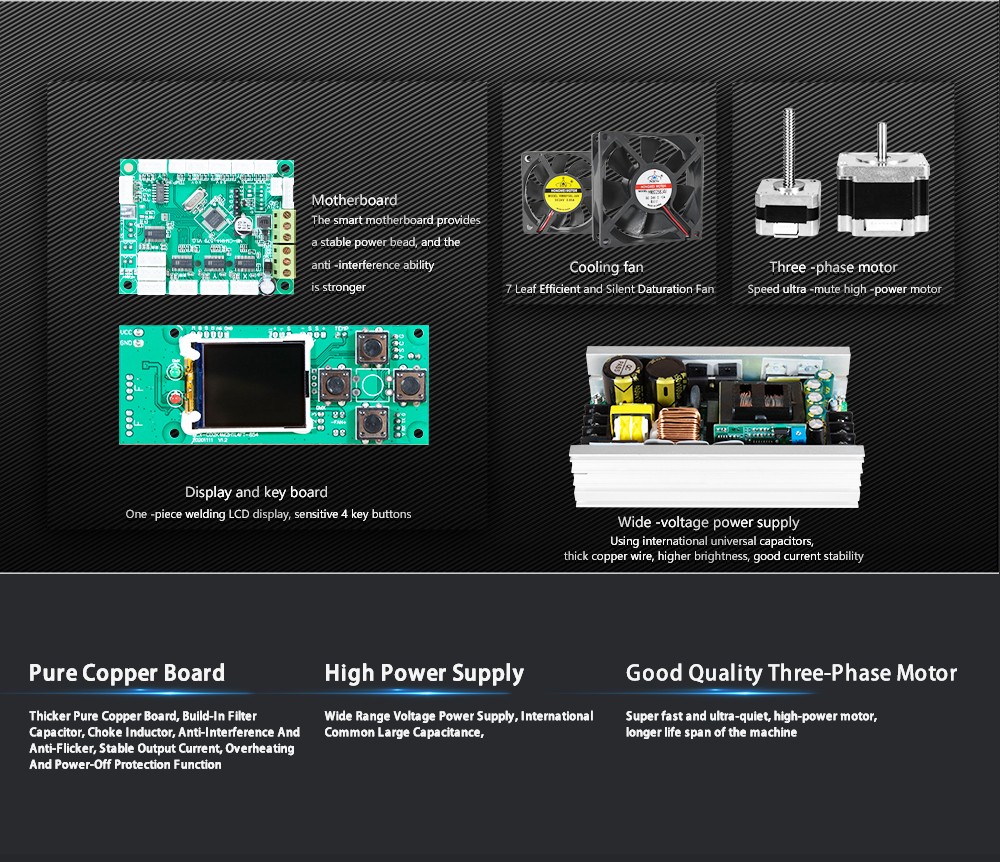 Motherboard
The smart motherboard provides a stable power bead, and the anti -interference ability is stronger

Cooling fan
7 Leaf Efficient and Silent Daturation Fan

Three -phase motor
Speed ultra -mute high -power motor

Display and key board
One -piece welding LCD display, sensitive 4 key buttons

Wide -voltage power supply
Using international universal capacitors, thick copper wire, higher brightness, good current stability

Pure Copper Board
Thicker Pure Copper Board, Build-In Filter Capacitor, Choke Inductor, Anti-Interference And Anti-Flicker, Stable Output Current, Overheating And Power-Off Protection Function

High Power Supply
Wide Range Voltage Power Supply, International Common Large Capacitance,

Good Quality Three-Phase Motor
Super fast and ultra-quiet, high-power motor, longer life span of the machine